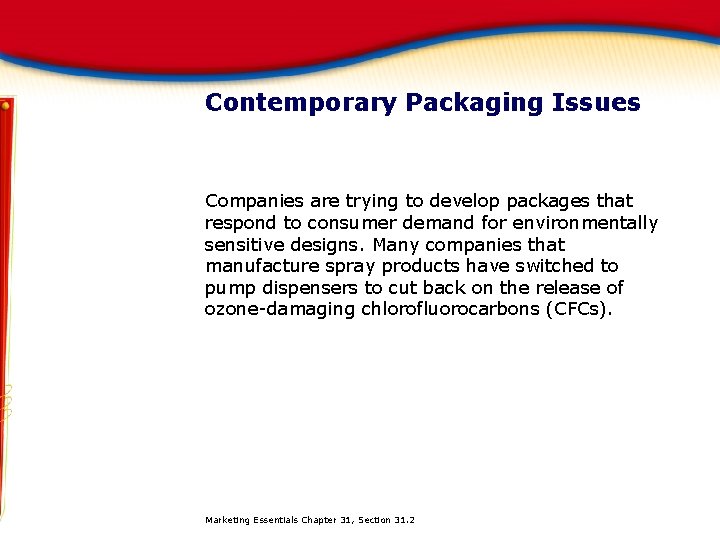 Contemporary Packaging Issues

Companies are trying to develop packages that respond to consumer demand for environmentally sensitive designs. Many companies that manufacture spray products have switched to pump dispensers to cut back on the release of ozone-damaging chlorofluorocarbons (CFCs).

Marketing Essentials Chapter 31, Section 31.2